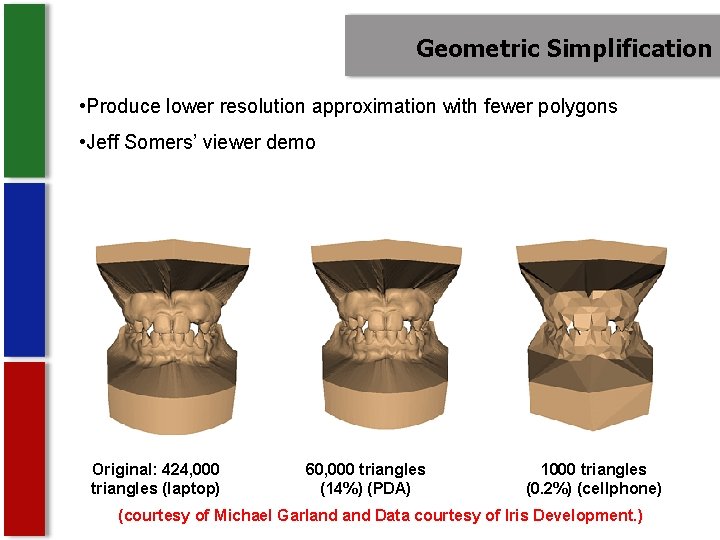 Geometric Simplification

•Produce lower resolution approximation with fewer polygons

•Jeff Somers' viewer demo

Original: 424,000 triangles (laptop)

60,000 triangles (14%) (PDA)

1000 triangles (0.2%) (cellphone)

(courtesy of Michael Garland and Data courtesy of Iris Development.)